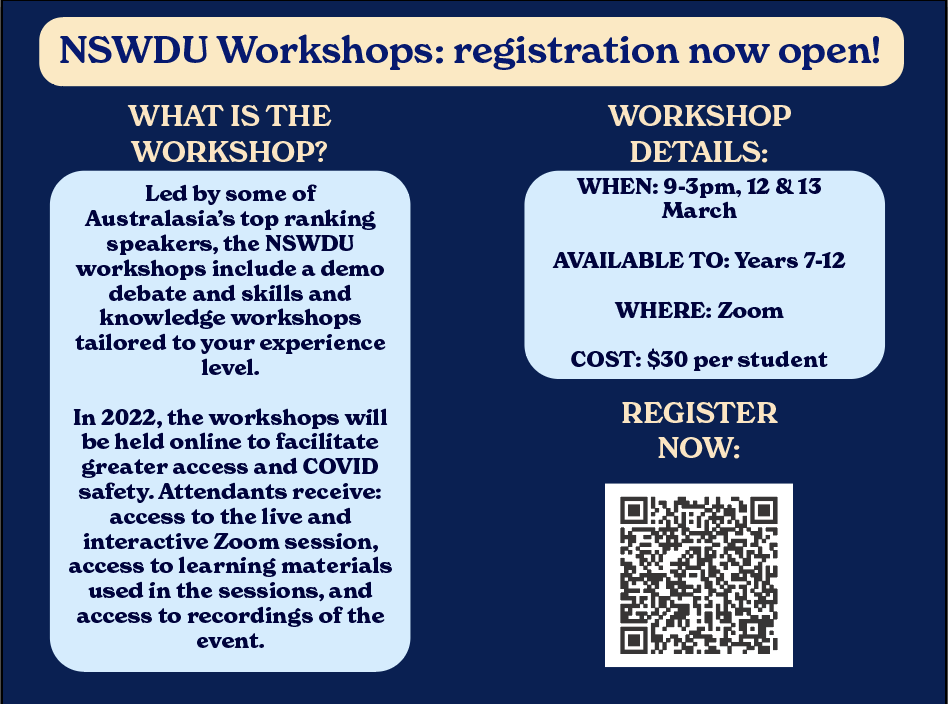 NSWDU Workshops: registration now open!

WHAT IS THE WORKSHOP?

Led by some of Australasia's top ranking speakers, the NSWDU workshops include a demo debate and skills and knowledge workshops tailored to your experience level.

In 2022, the workshops will be held online to facilitate greater access and COVID safety. Attendants receive: access to the live and interactive Zoom session, access to learning materials used in the sessions, and access to recordings of the event.

WORKSHOP DETAILS:

WHEN: 9-3pm, 12 & 13 March

AVAILABLE TO: Years 7-12

WHERE: Zoom

COST: $30 per student

REGISTER NOW: